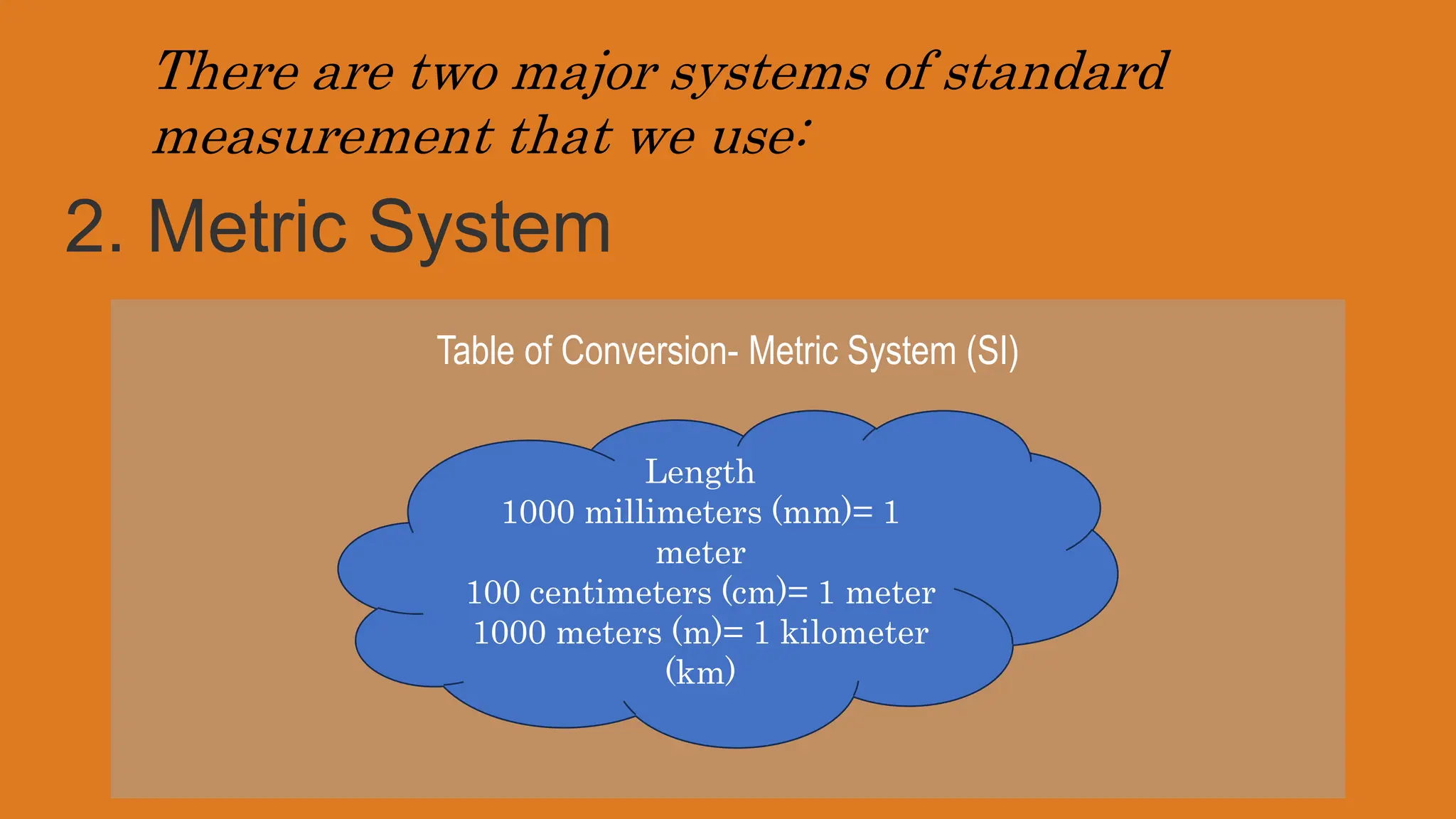 There are two major systems of standard measurement that we use:

2. Metric System

Table of Conversion- Metric System (SI)

Length
1000 millimeters (mm)= 1 meter
100 centimeters (cm)= 1 meter
1000 meters (m)= 1 kilometer (km)